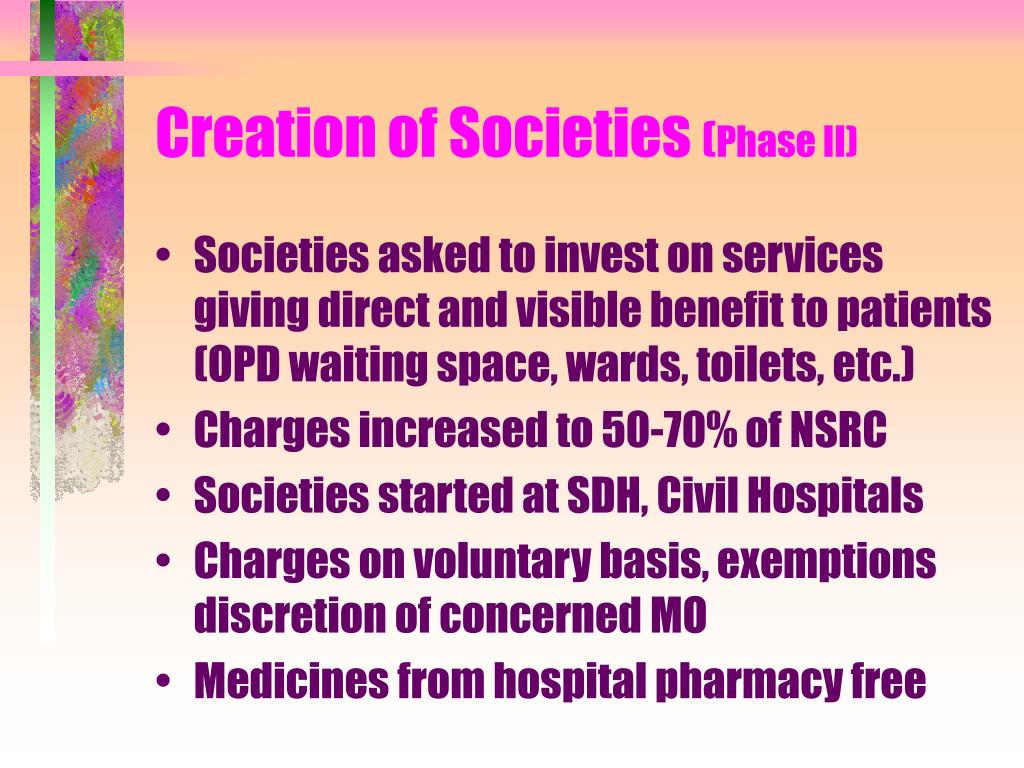 Creation of Societies (Phase II)

• Societies asked to invest on services giving direct and visible benefit to patients (OPD waiting space, wards, toilets, etc.)
• Charges increased to 50-70% of NSRC
• Societies started at SDH, Civil Hospitals
• Charges on voluntary basis, exemptions discretion of concerned MO
• Medicines from hospital pharmacy free